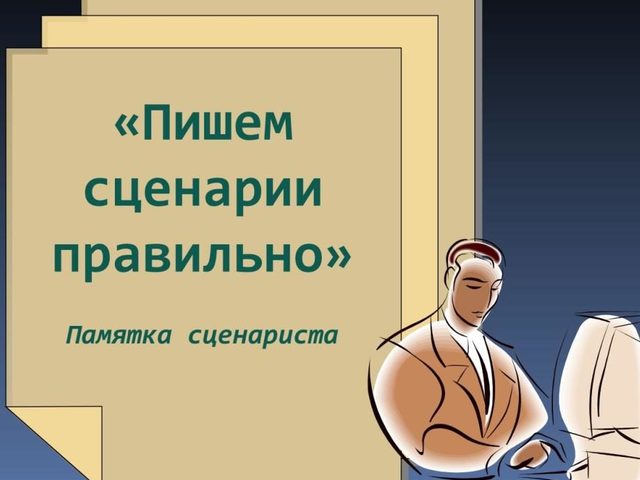 «Пишем сценарии правильно»

Памятка сценариста